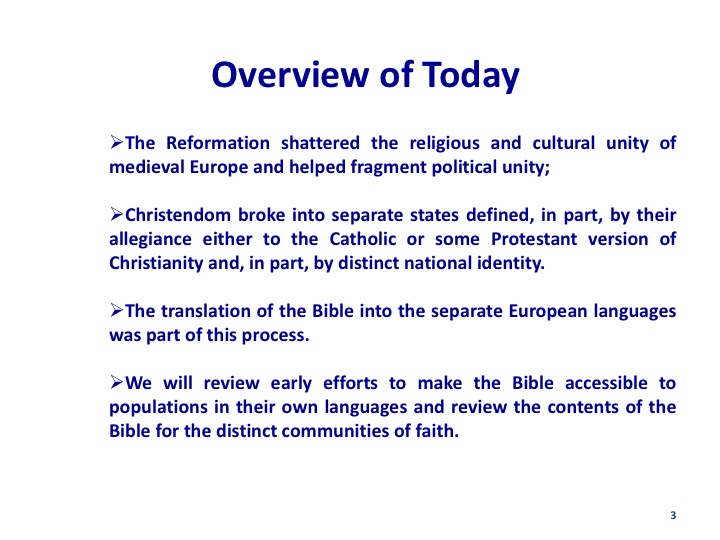 Overview of Today

➢The Reformation shattered the religious and cultural unity of medieval Europe and helped fragment political unity;

➢Christendom broke into separate states defined, in part, by their allegiance either to the Catholic or some Protestant version of Christianity and, in part, by distinct national identity.

➢The translation of the Bible into the separate European languages was part of this process.

➢We will review early efforts to make the Bible accessible to populations in their own languages and review the contents of the Bible for the distinct communities of faith.

3